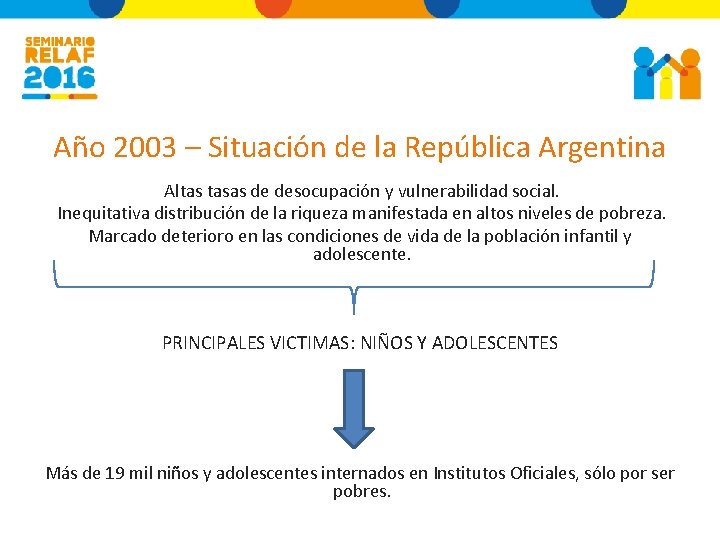 SEMINARIO
RELAF
2016

Año 2003 – Situación de la República Argentina

Altas tasas de desocupación y vulnerabilidad social.
Inequitativa distribución de la riqueza manifestada en altos niveles de pobreza.
Marcado deterioro en las condiciones de vida de la población infantil y adolescente.

PRINCIPALES VICTIMAS: NIÑOS Y ADOLESCENTES

Más de 19 mil niños y adolescentes internados en Institutos Oficiales, sólo por ser pobres.